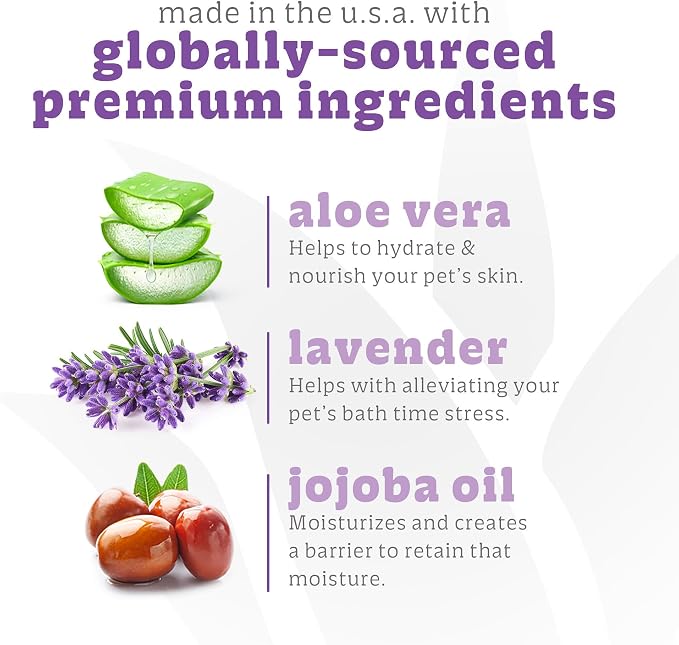 made in the u.s.a. with
globally-sourced premium ingredients

aloe vera
Helps to hydrate & nourish your pet's skin.

lavender
Helps with alleviating your pet's bath time stress.

jojoba oil
Moisturizes and creates a barrier to retain that moisture.